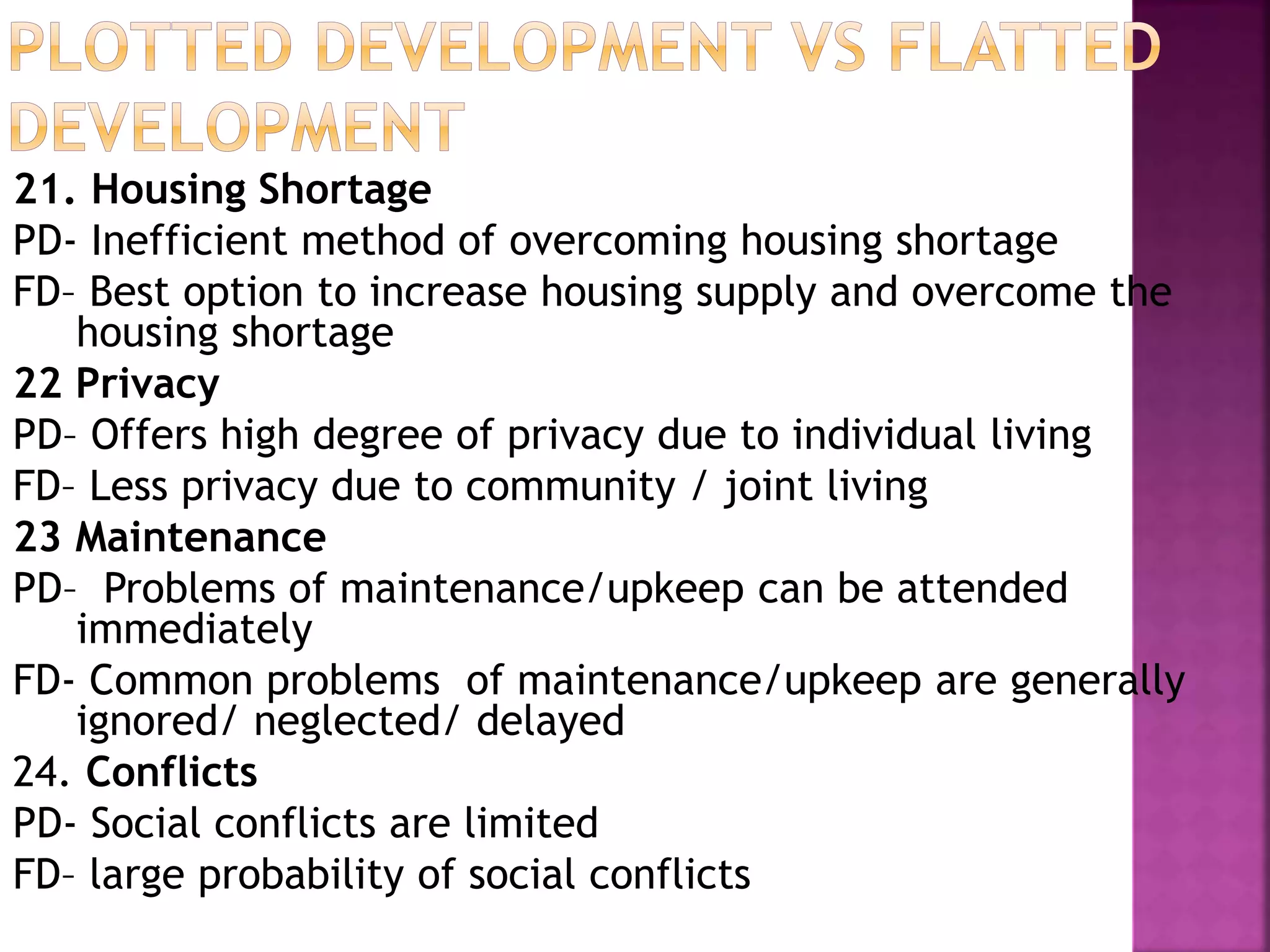 PLOTTED DEVELOPMENT VS FLATTED DEVELOPMENT

21. Housing Shortage

PD- Inefficient method of overcoming housing shortage

FD– Best option to increase housing supply and overcome the housing shortage

22 Privacy

PD– Offers high degree of privacy due to individual living

FD– Less privacy due to community / joint living

23 Maintenance

PD– Problems of maintenance/upkeep can be attended immediately

FD- Common problems of maintenance/upkeep are generally ignored/ neglected/ delayed

24. Conflicts

PD- Social conflicts are limited

FD– large probability of social conflicts